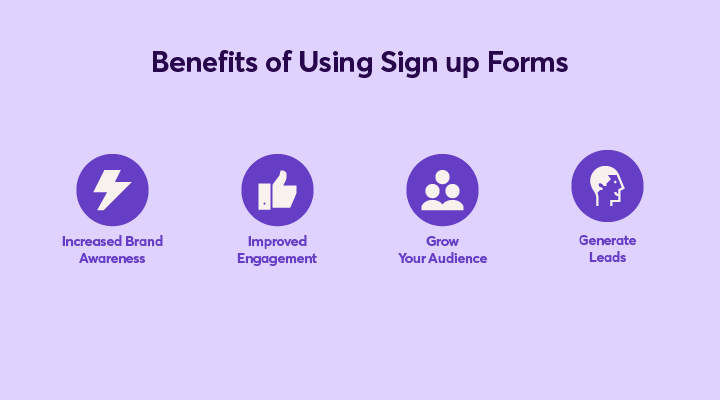 Benefits of Using Sign up Forms

Increased Brand Awareness

Improved Engagement

Grow Your Audience

Generate Leads